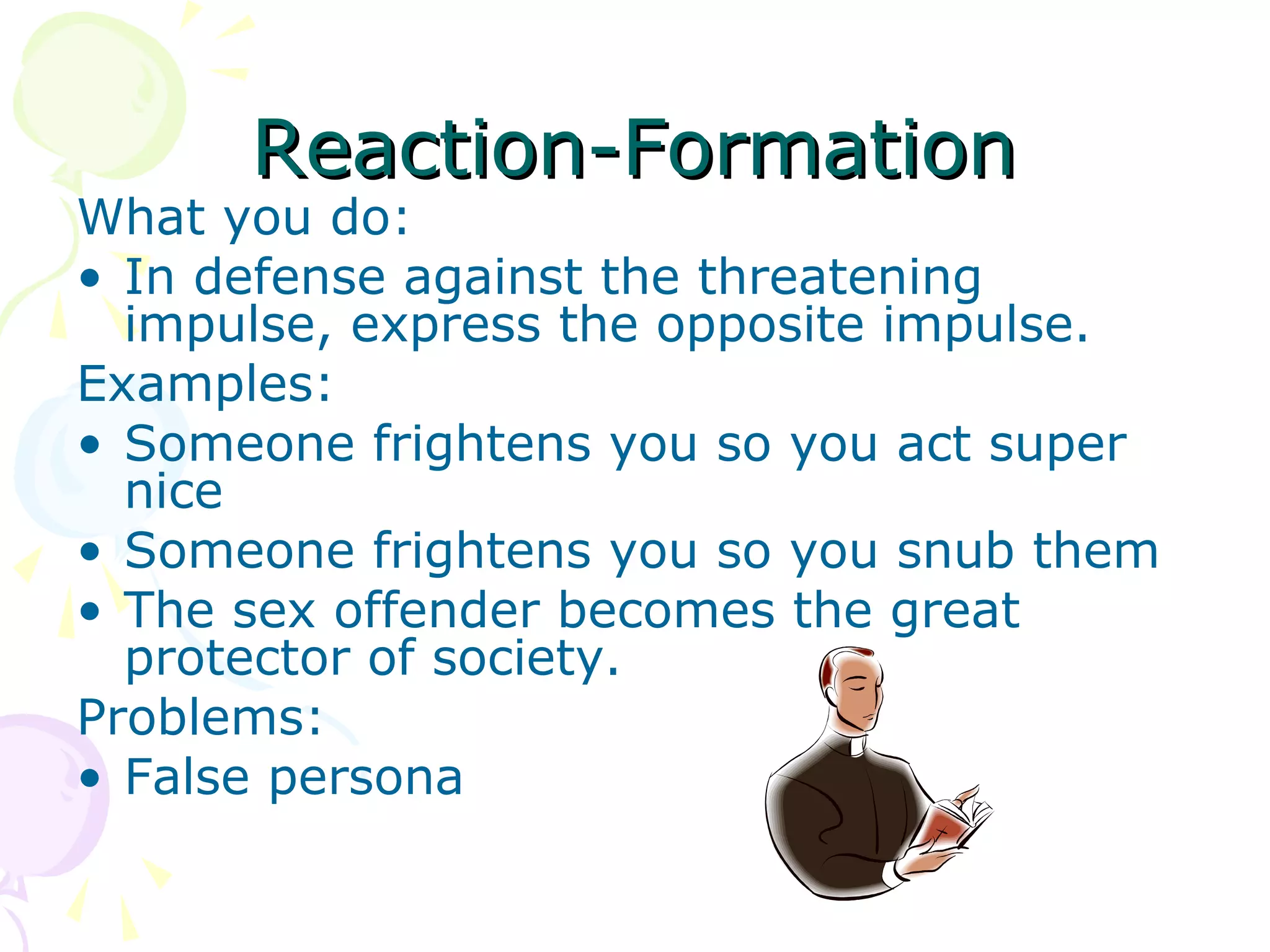 Reaction-Formation

What you do:

• In defense against the threatening impulse, express the opposite impulse.

Examples:

• Someone frightens you so you act super nice

• Someone frightens you so you snub them

• The sex offender becomes the great protector of society.

Problems:

• False persona